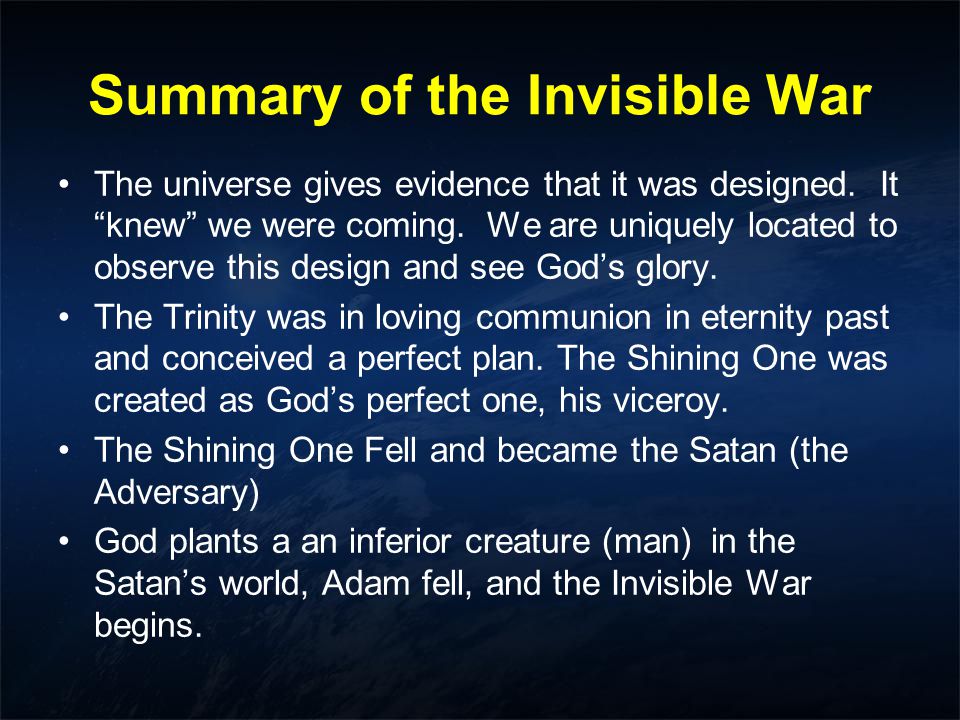 Summary of the Invisible War

• The universe gives evidence that it was designed. It “knew” we were coming. We are uniquely located to observe this design and see God’s glory.

• The Trinity was in loving communion in eternity past and conceived a perfect plan. The Shining One was created as God’s perfect one, his viceroy.

• The Shining One Fell and became the Satan (the Adversary)

• God plants a an inferior creature (man) in the Satan’s world, Adam fell, and the Invisible War begins.